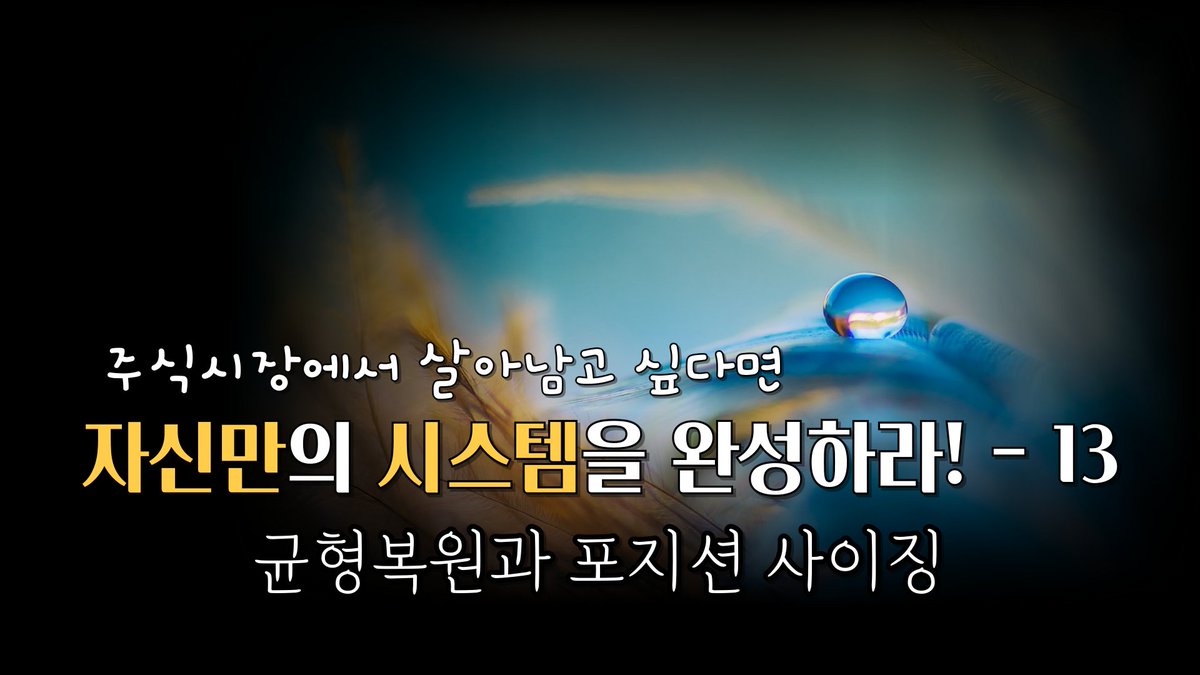 주식시장에서 살아남고 싶다면

자신만의 시스템을 완성하라! - 13

균형복원과 포지션 사이징